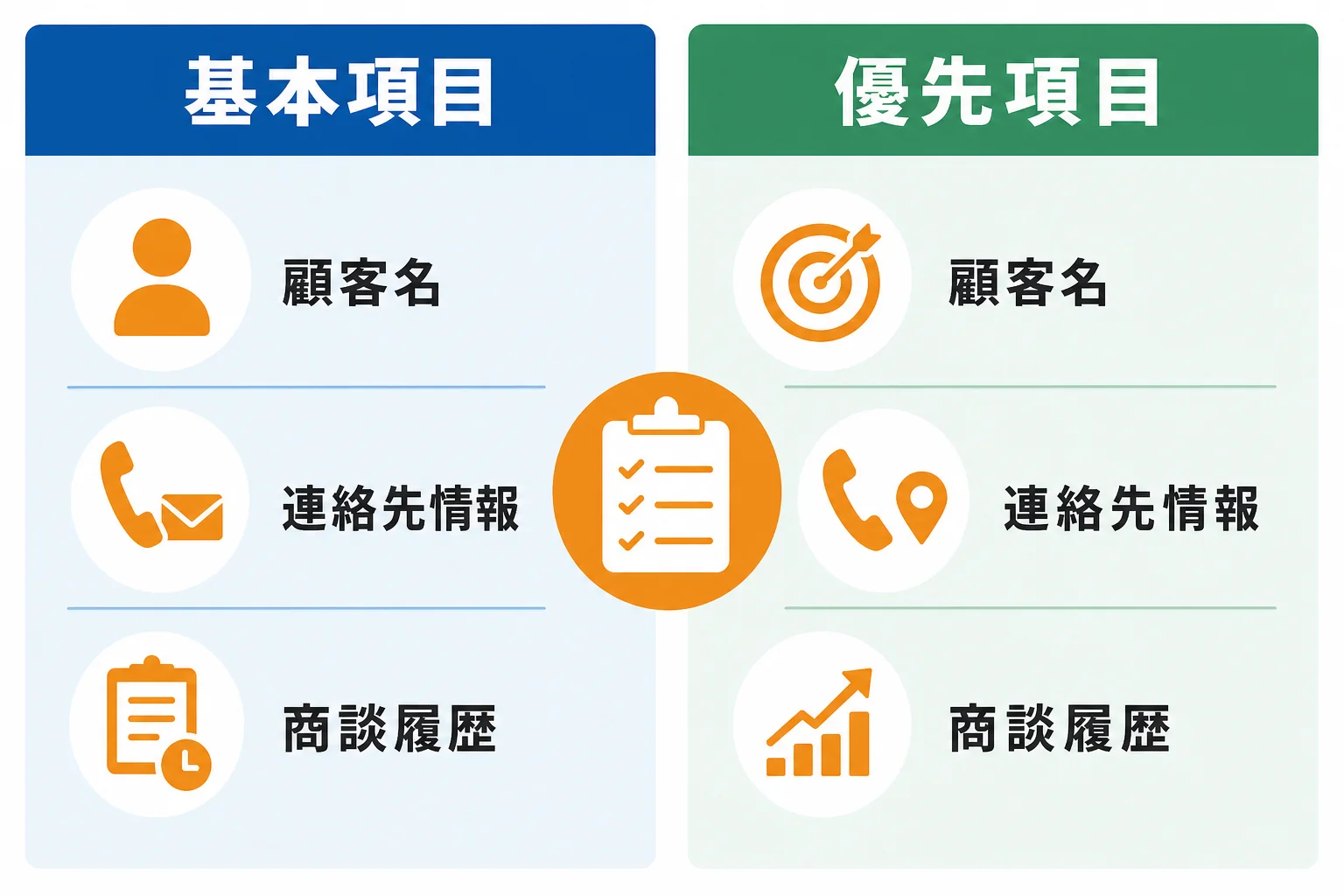 基本項目

顧客名

連絡先情報

商談履歴

優先項目

顧客名

連絡先情報

商談履歴